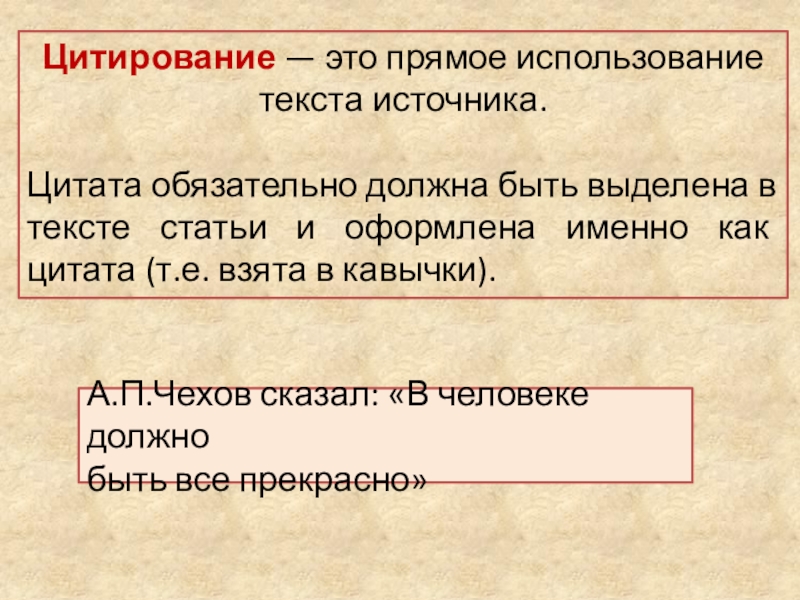 Цитирование — это прямое использование текста источника.

Цитата обязательно должна быть выделена в тексте статьи и оформлена именно как цитата (т.е. взята в кавычки).

А.П.Чехов сказал: «В человеке должно быть все прекрасно»